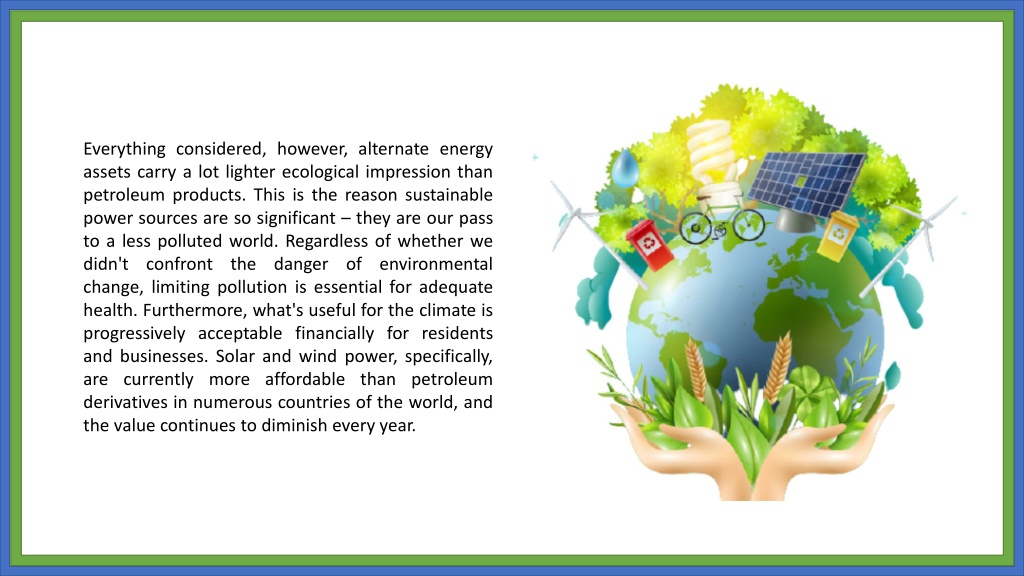 Everything considered, however, alternate energy assets carry a lot lighter ecological impression than petroleum products. This is the reason sustainable power sources are so significant – they are our pass to a less polluted world. Regardless of whether we didn't confront the danger of environmental change, limiting pollution is essential for adequate health. Furthermore, what's useful for the climate is progressively acceptable financially for residents and businesses. Solar and wind power, specifically, are currently more affordable than petroleum derivatives in numerous countries of the world, and the value continues to diminish every year.